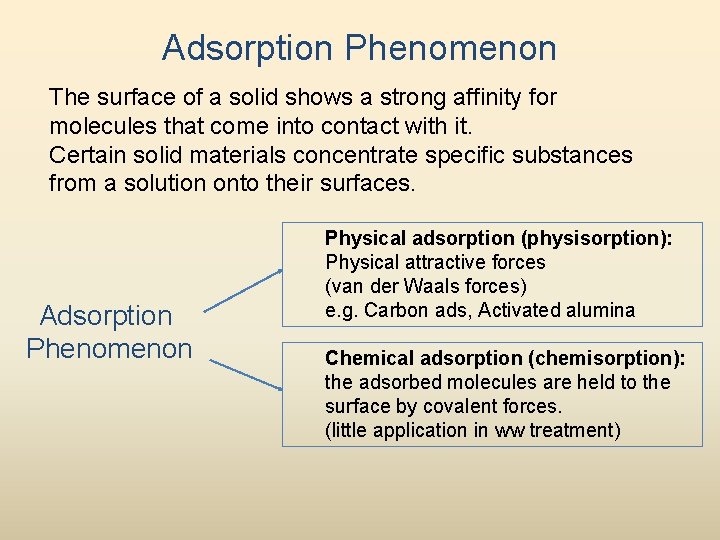 Adsorption Phenomenon

The surface of a solid shows a strong affinity for molecules that come into contact with it.
Certain solid materials concentrate specific substances from a solution onto their surfaces.

Adsorption Phenomenon

Physical adsorption (physisorption):
Physical attractive forces
(van der Waals forces)
e.g. Carbon ads, Activated alumina

Chemical adsorption (chemisorption):
the adsorbed molecules are held to the surface by covalent forces.
(little application in ww treatment)